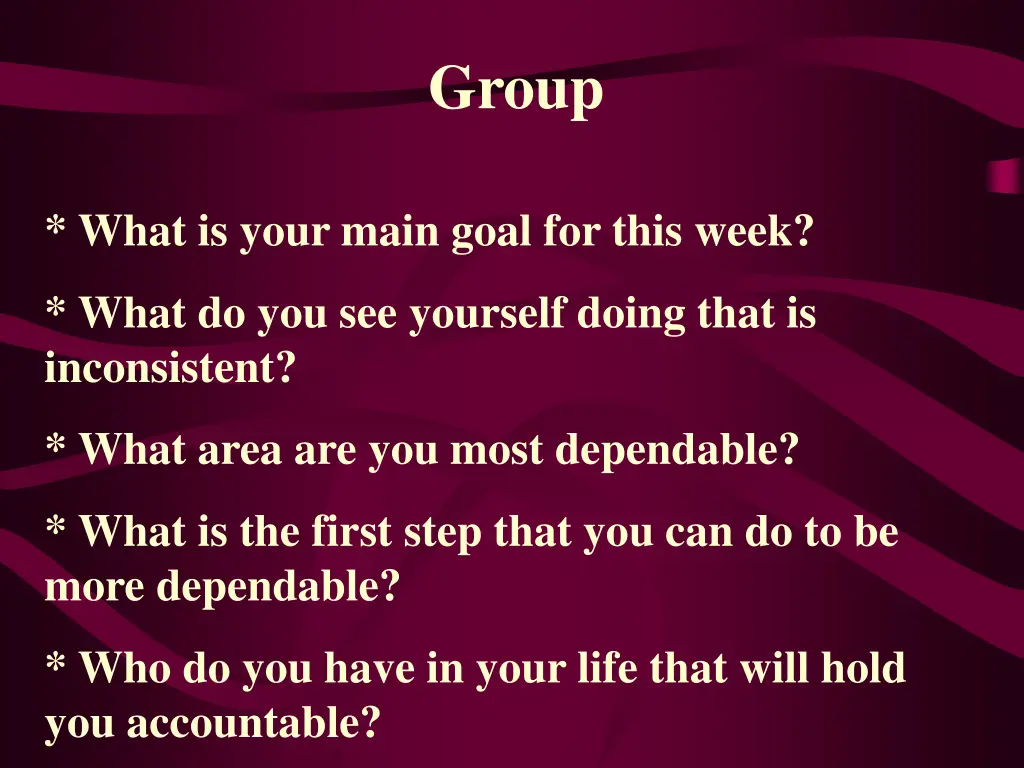 Group

* What is your main goal for this week?

* What do you see yourself doing that is inconsistent?

* What area are you most dependable?

* What is the first step that you can do to be more dependable?

* Who do you have in your life that will hold you accountable?